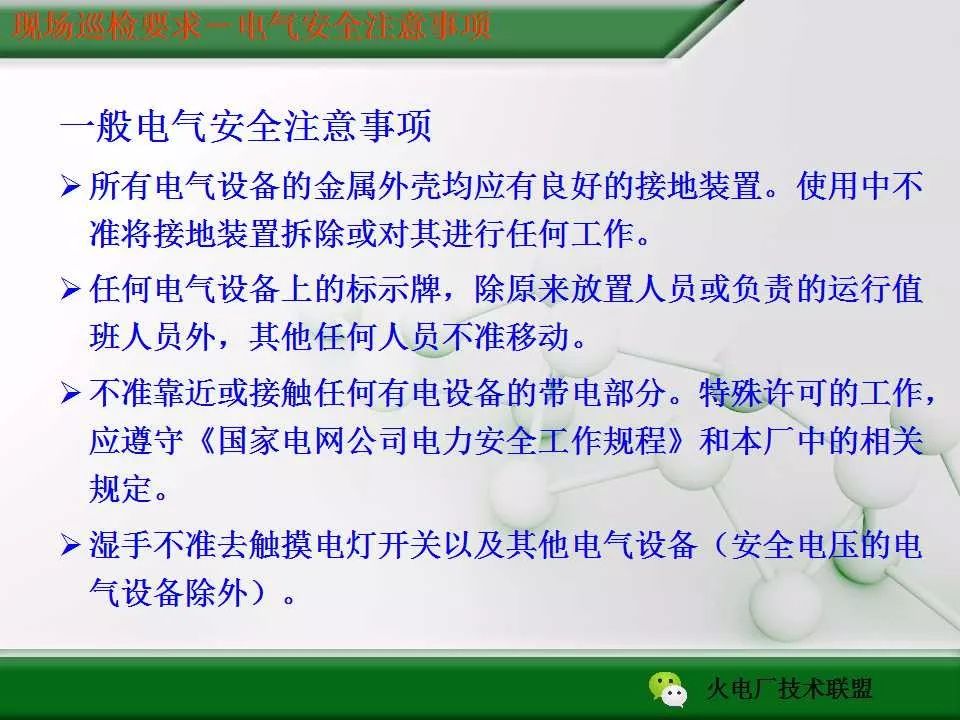 现场巡检要求－电气安全注意事项

一般电气安全注意事项

➢ 所有电气设备的金属外壳均应有良好的接地装置。使用中不准将接地装置拆除或对其进行任何工作。

➢ 任何电气设备上的标示牌，除原来放置人员或负责的运行值班人员外，其他任何人员不准移动。

➢ 不准靠近或接触任何有电设备的带电部分。特殊许可的工作，应遵守《国家电网公司电力安全工作规程》和本厂中的相关规定。

➢ 湿手不准去触摸电灯开关以及其他电气设备（安全电压的电气设备除外）。

火电厂技术联盟